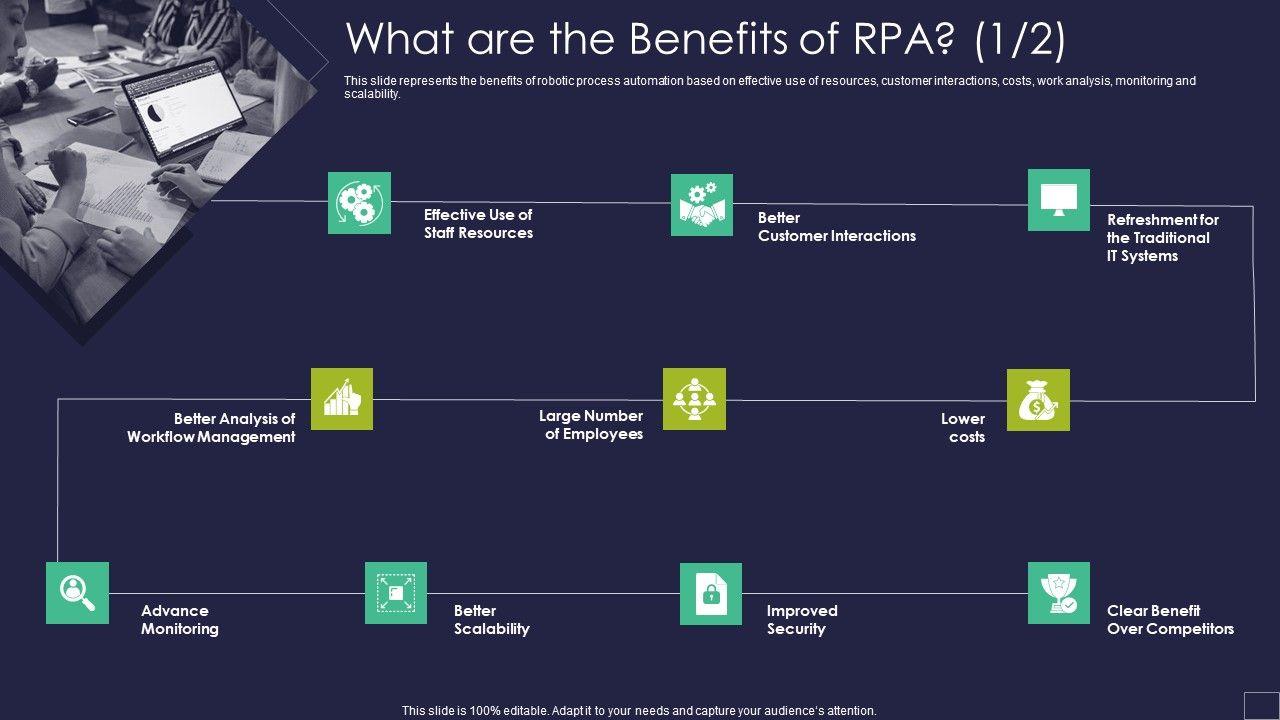 What are the Benefits of RPA? (1/2)

This slide represents the benefits of robotic process automation based on effective use of resources, customer interactions, costs, work analysis, monitoring and scalability.

Effective Use of Staff Resources

Better Customer Interactions

Refreshment for the Traditional IT Systems

Better Analysis of Workflow Management

Large Number of Employees

Lower costs

Advance Monitoring

Better Scalability

Improved Security

Clear Benefit Over Competitors

This slide is 100% editable. Adapt it to your needs and capture your audience's attention.